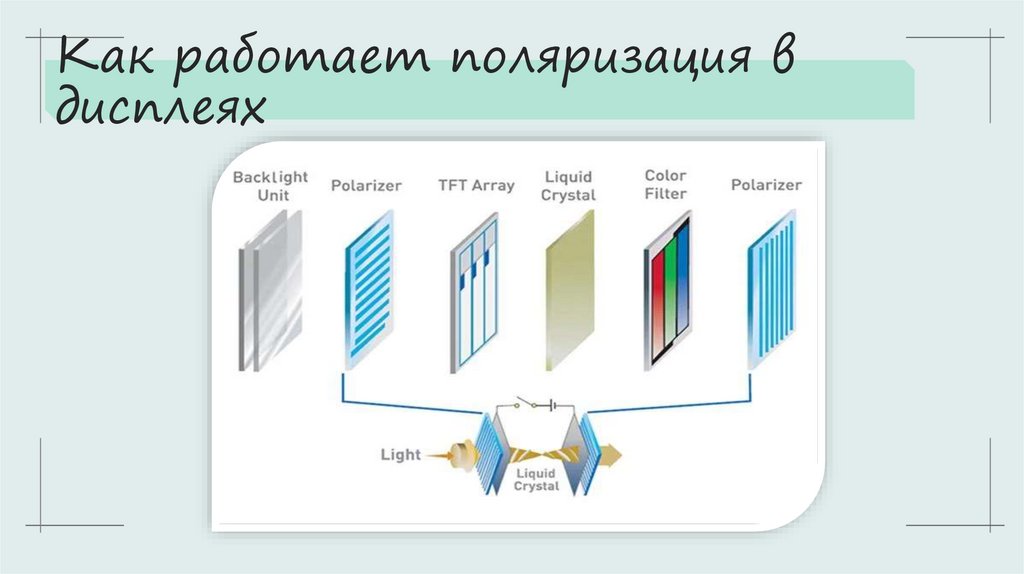 Как работает поляризация в дисплеях

Backlight Unit

Polarizer

TFT Array

Liquid Crystal

Color Filter

Polarizer

Light

Liquid Crystal